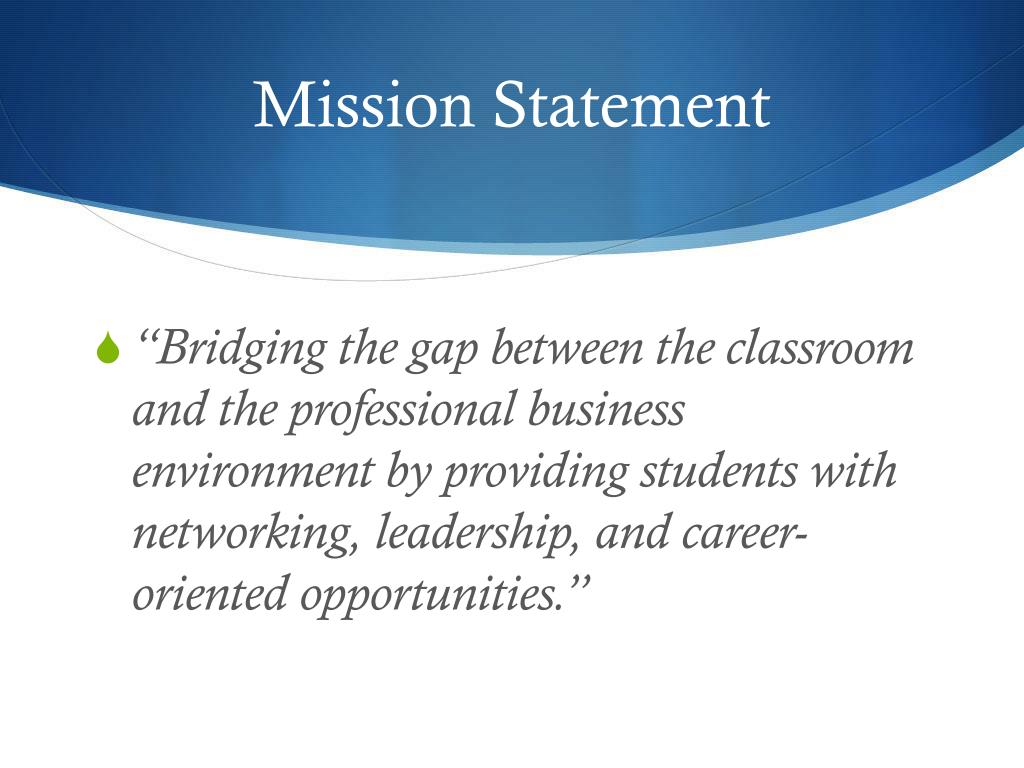 Mission Statement

“Bridging the gap between the classroom and the professional business environment by providing students with networking, leadership, and career-oriented opportunities.”